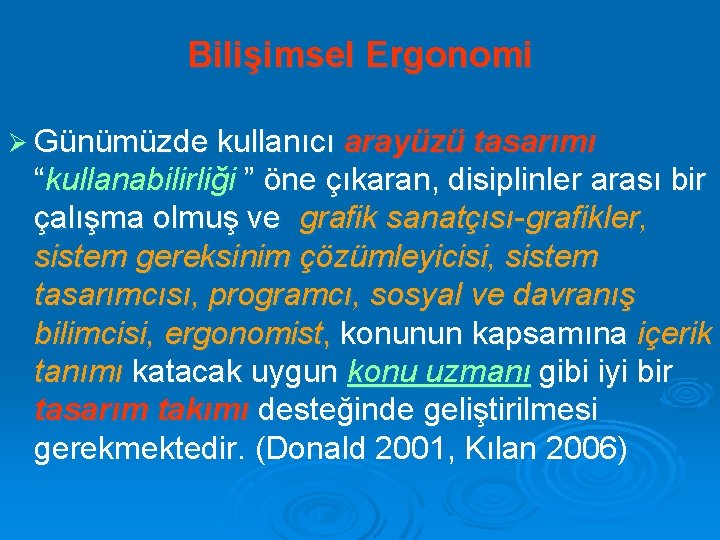 Bilişimsel Ergonomi

➢ Günümüzde kullanıcı arayüzü tasarımı "kullanabilirliği " öne çıkaran, disiplinler arası bir çalışma olmuş ve grafik sanatçısı-grafikler, sistem gereksinim çözümleyicisi, sistem tasarımcısı, programcı, sosyal ve davranış bilimcisi, ergonomist, konunun kapsamına içerik tanımı katacak uygun konu uzmanı gibi iyi bir tasarım takımı desteğinde geliştirilmesi gerekmektedir. (Donald 2001, Kılan 2006)